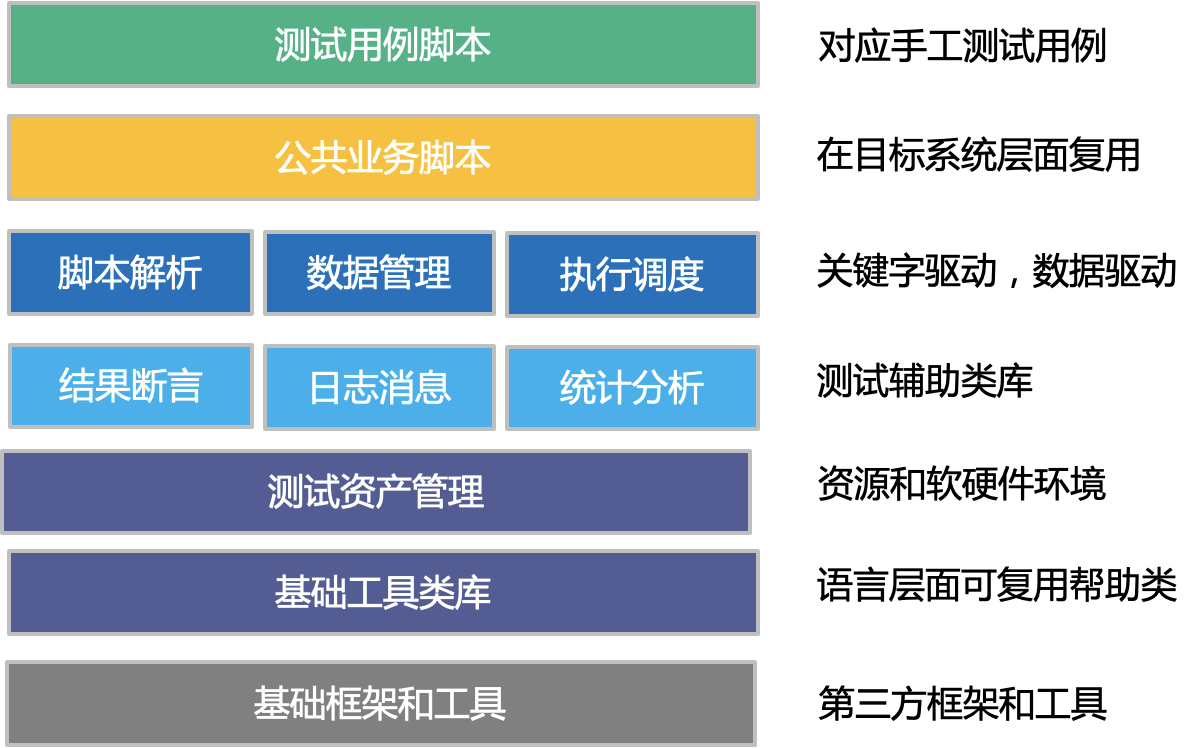 测试用例脚本

对应手工测试用例

公共业务脚本

在目标系统层面复用

脚本解析

数据管理

执行调度

关键字驱动，数据驱动

结果断言

日志消息

统计分析

测试辅助类库

测试资产管理

资源和软硬件环境

基础工具类库

语言层面可复用帮助类

基础框架和工具

第三方框架和工具